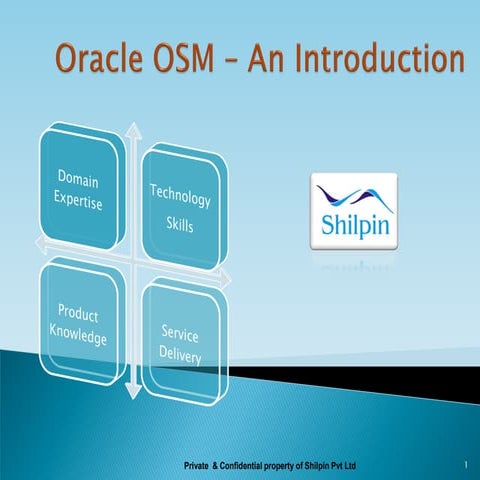 Oracle OSM – An Introduction

Domain Expertise

Technology Skills

Product Knowledge

Service Delivery

Shilpin

Private & Confidential property of Shilpin Pvt Ltd

1